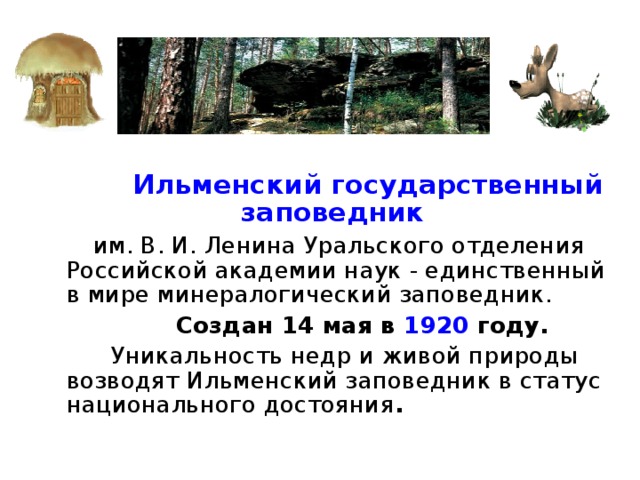 Ильменский государственный заповедник

им. В. И. Ленина Уральского отделения Российской академии наук - единственный в мире минералогический заповедник.

Создан 14 мая в 1920 году.

Уникальность недр и живой природы возводят Ильменский заповедник в статус национального достояния.